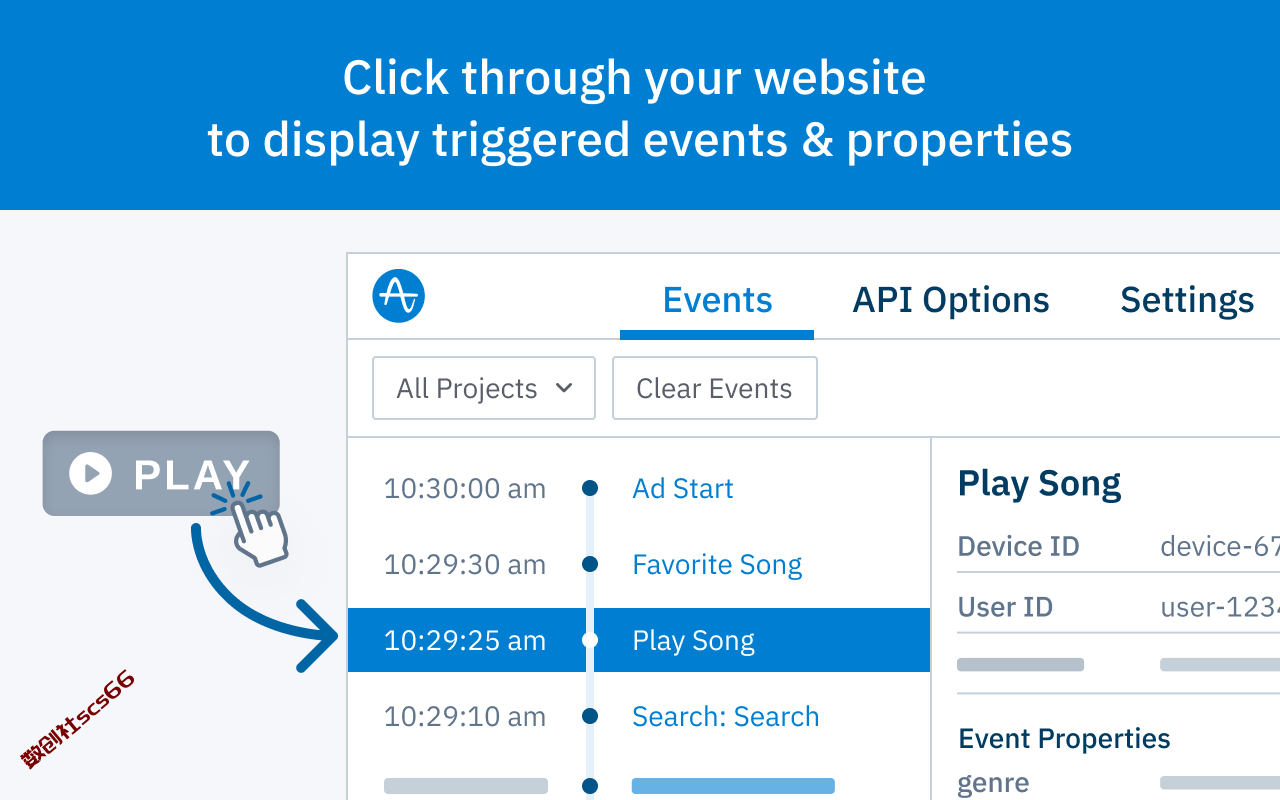 Click through your website
to display triggered events & properties

Events API Options Settings

All Projects Clear Events

PLAY

10:30:00 am Ad Start
10:29:30 am Favorite Song
10:29:25 am Play Song
10:29:10 am Search: Search

Play Song

Device ID device-67
User ID user-1234

Event Properties
genre

数创社scs66